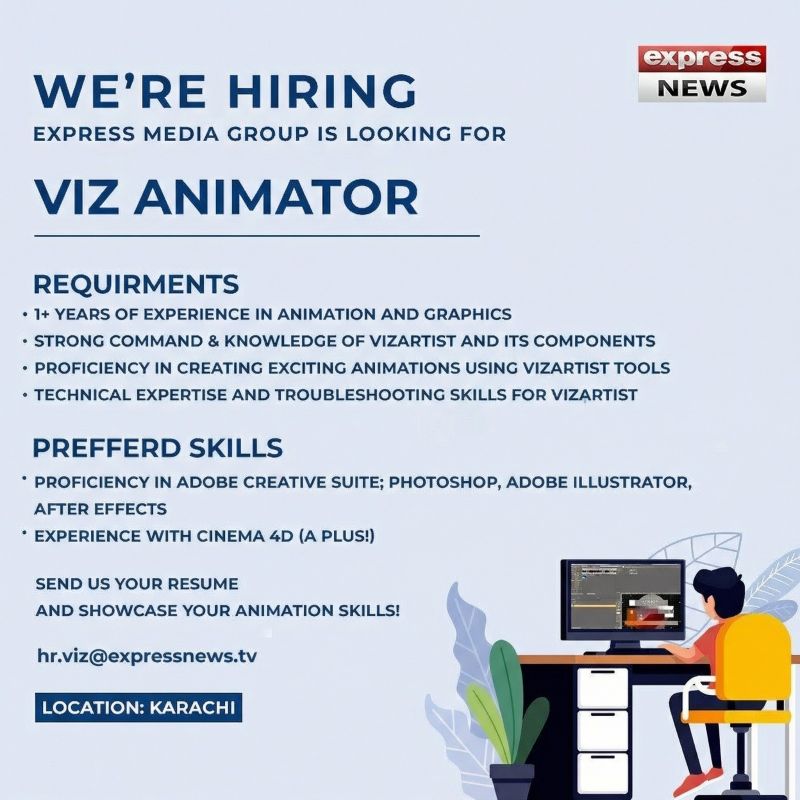 express NEWS

WE'RE HIRING
EXPRESS MEDIA GROUP IS LOOKING FOR

VIZ ANIMATOR

REQUIRMENTS
• 1+ YEARS OF EXPERIENCE IN ANIMATION AND GRAPHICS
• STRONG COMMAND & KNOWLEDGE OF VIZARTIST AND ITS COMPONENTS
• PROFICIENCY IN CREATING EXCITING ANIMATIONS USING VIZARTIST TOOLS
• TECHNICAL EXPERTISE AND TROUBLESHOOTING SKILLS FOR VIZARTIST

PREFFERD SKILLS
• PROFICIENCY IN ADOBE CREATIVE SUITE; PHOTOSHOP, ADOBE ILLUSTRATOR, AFTER EFFECTS
• EXPERIENCE WITH CINEMA 4D (A PLUS!)

SEND US YOUR RESUME
AND SHOWCASE YOUR ANIMATION SKILLS!

hr.viz@expressnews.tv

LOCATION: KARACHI